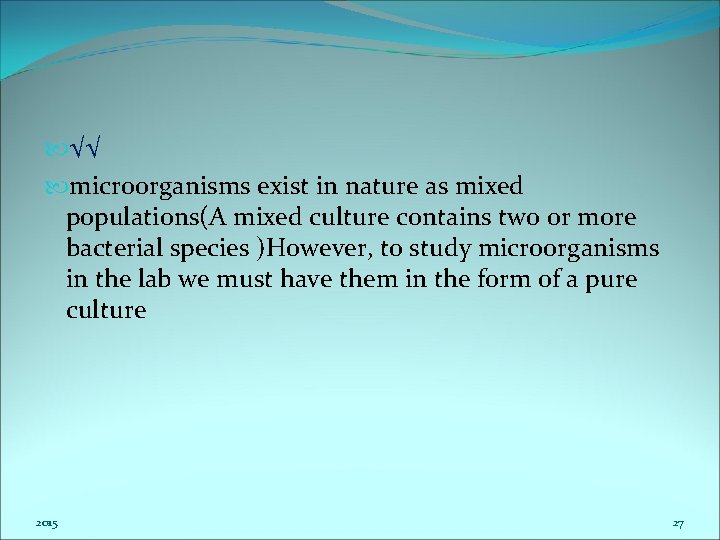 √√

microorganisms exist in nature as mixed populations(A mixed culture contains two or more bacterial species )However, to study microorganisms in the lab we must have them in the form of a pure culture

2015

27